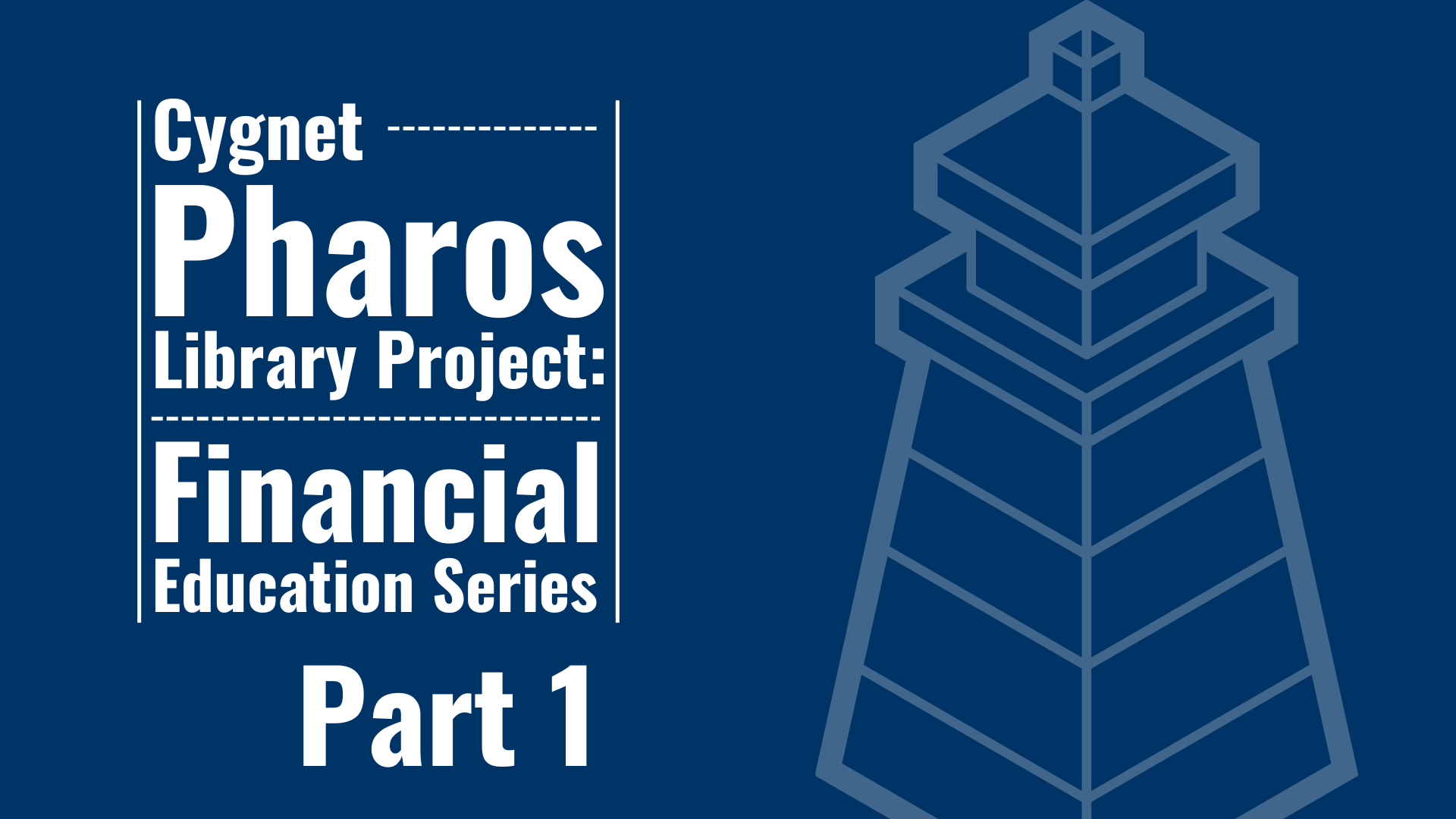 Cygnet
Pharos
Library Project:

Financial
Education Series

Part 1